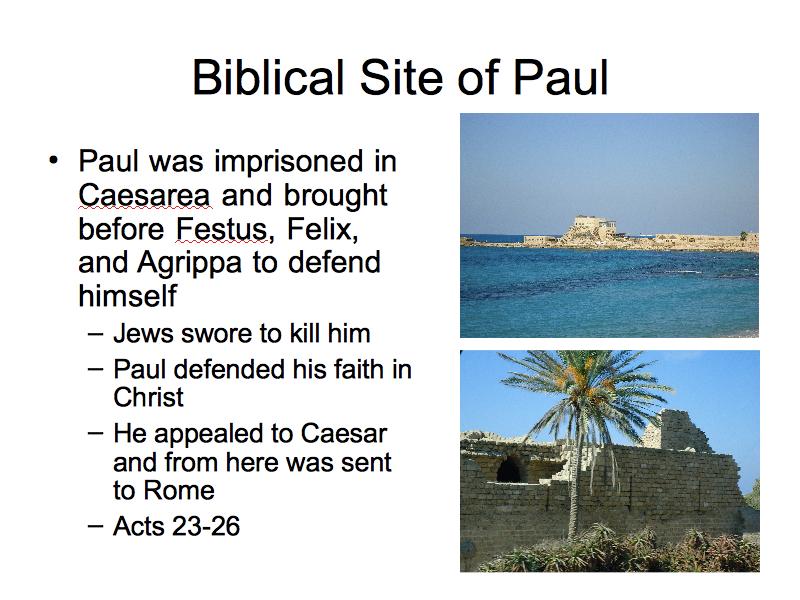 Biblical Site of Paul

• Paul was imprisoned in Caesarea and brought before Festus, Felix, and Agrippa to defend himself
– Jews swore to kill him
– Paul defended his faith in Christ
– He appealed to Caesar and from here was sent to Rome
– Acts 23-26